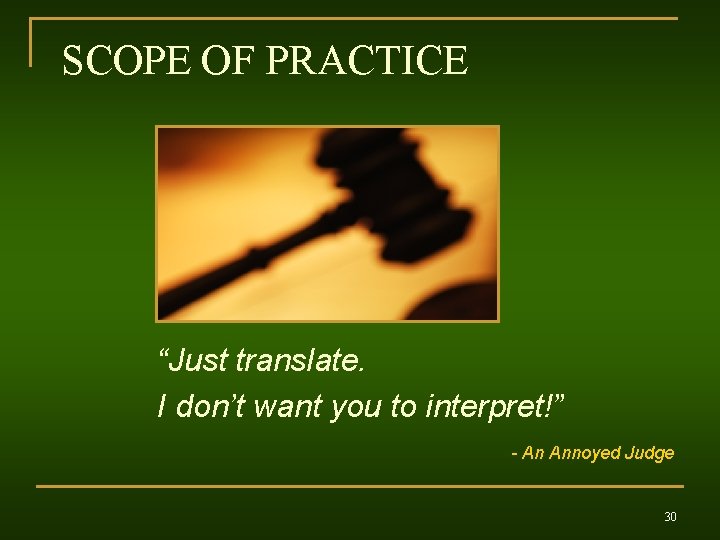 SCOPE OF PRACTICE

“Just translate.
I don’t want you to interpret!”

- An Annoyed Judge

30